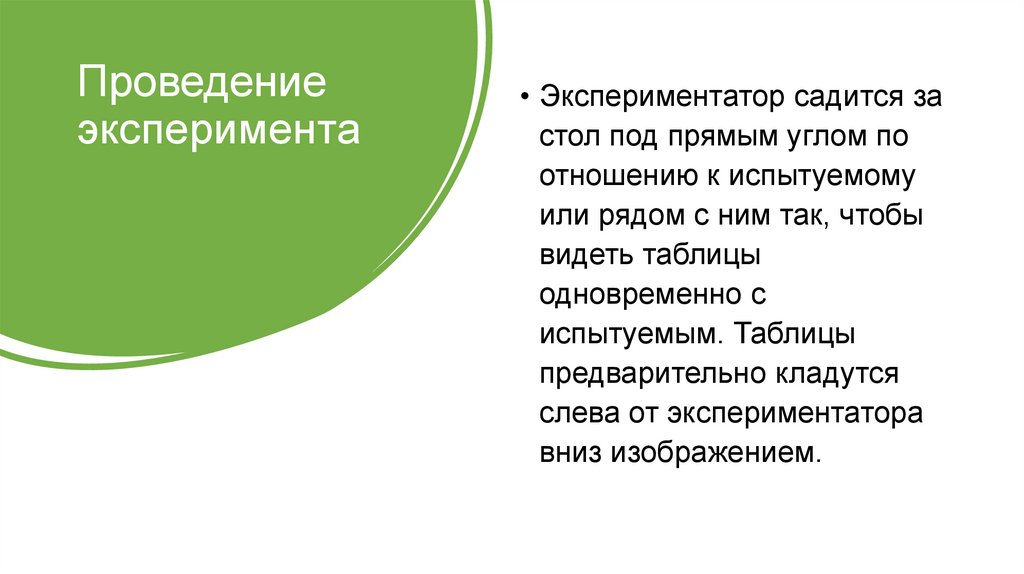 Проведение эксперимента

• Экспериментатор садится за стол под прямым углом по отношению к испытуемому или рядом с ним так, чтобы видеть таблицы одновременно с испытуемым. Таблицы предварительно кладутся слева от экспериментатора вниз изображением.